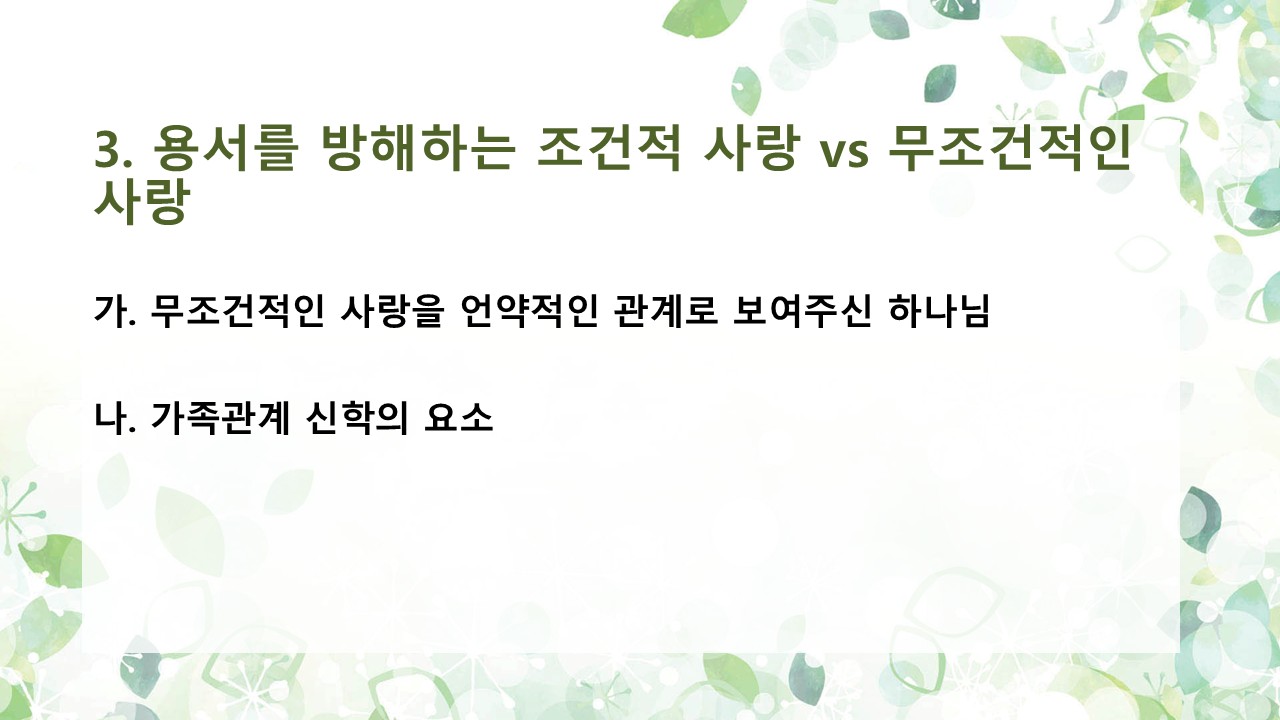 3. 용서를 방해하는 조건적 사랑 vs 무조건적인 사랑

가. 무조건적인 사랑을 언약적인 관계로 보여주신 하나님

나. 가족관계 신학의 요소